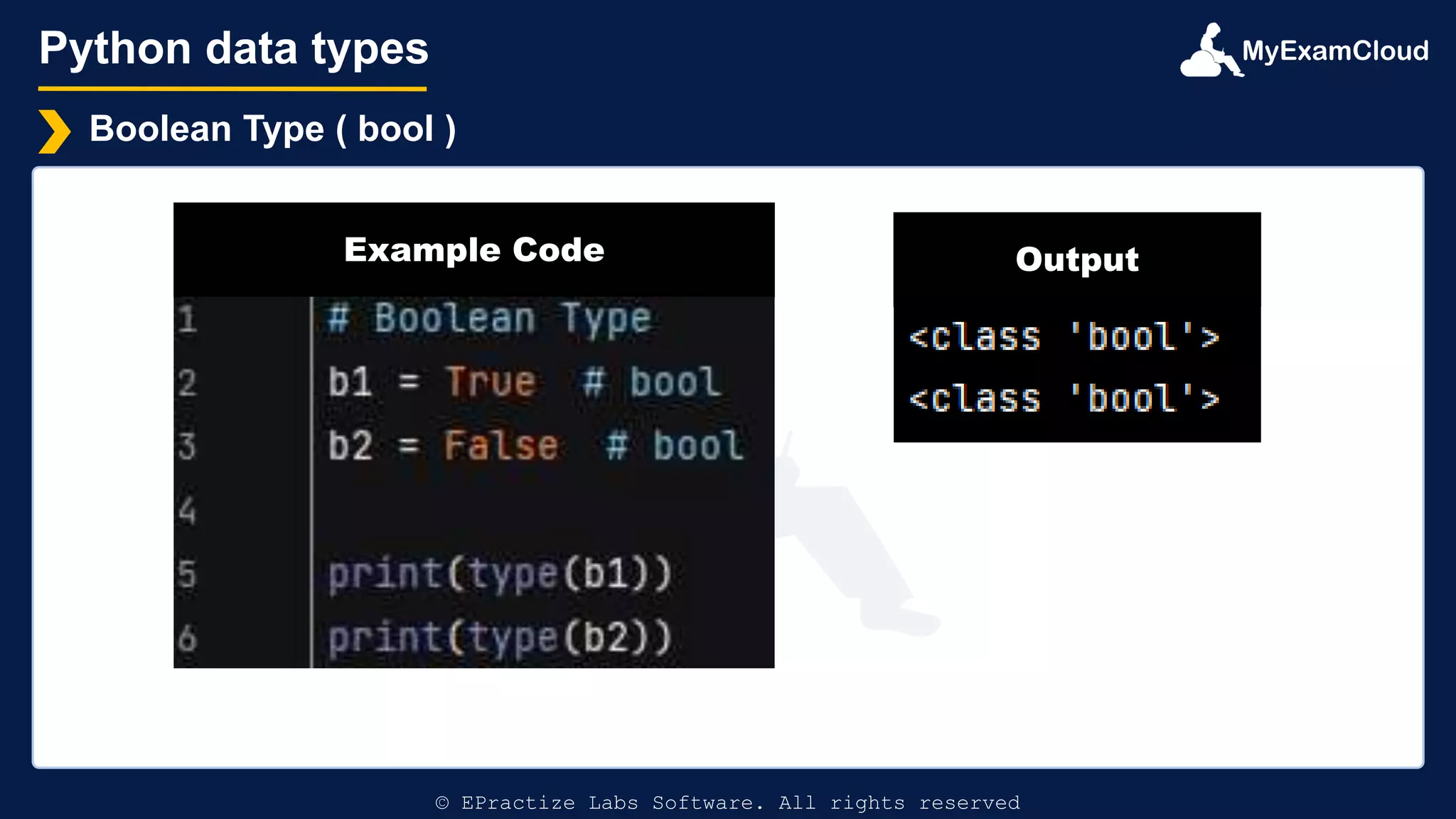 Python data types

MyExamCloud

Boolean Type ( bool )

Example Code

1 # Boolean Type
2 b1 = True # bool
3 b2 = False # bool
4
5 print(type(b1))
6 print(type(b2))

Output

<class 'bool'>
<class 'bool'>

© EPractize Labs Software. All rights reserved